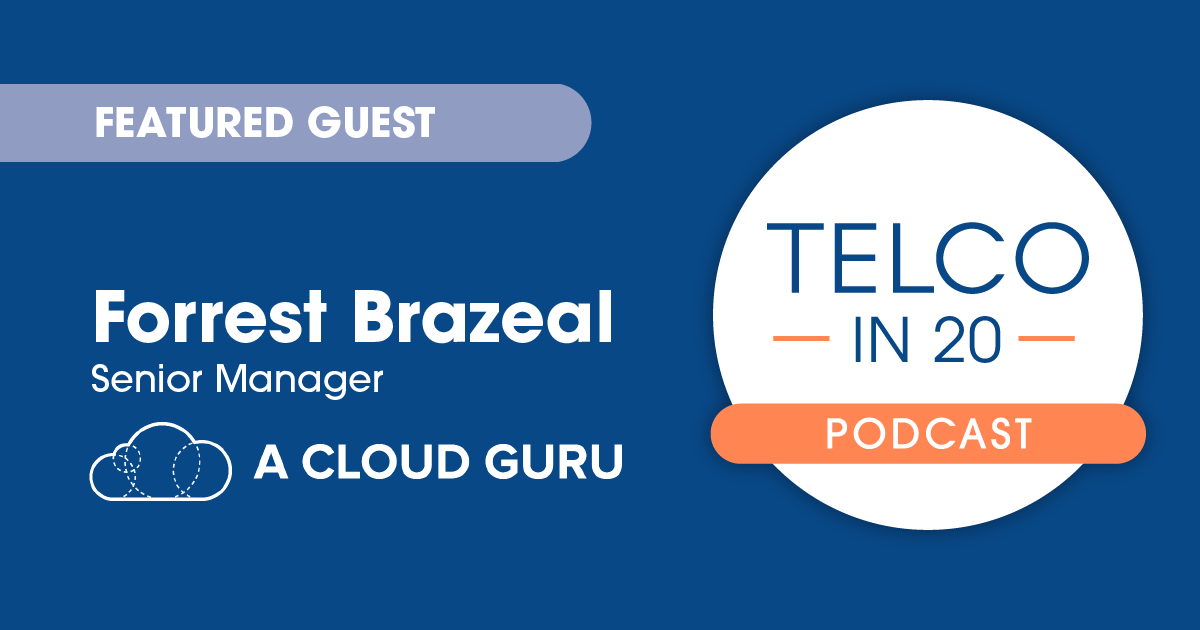 FEATURED GUEST

Forrest Brazeal
Senior Manager

A CLOUD GURU

TELCO
IN 20
PODCAST